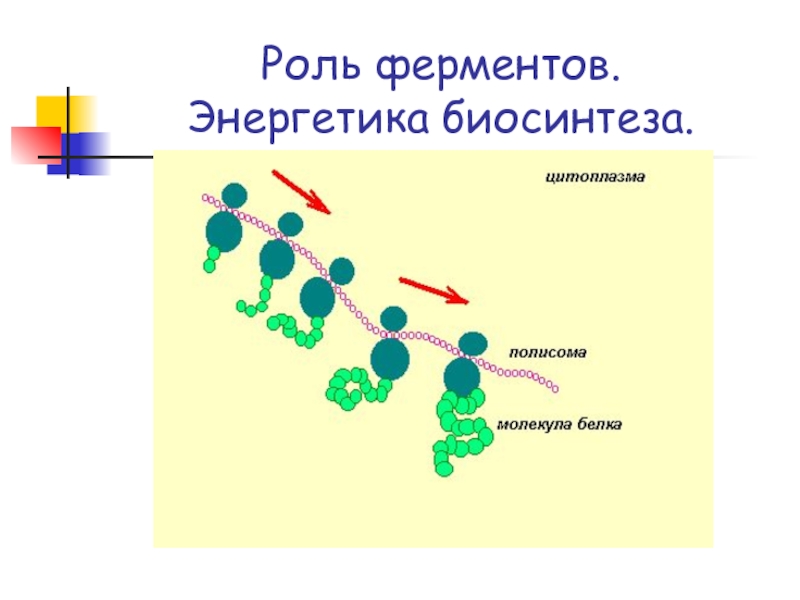 Роль ферментов. Энергетика биосинтеза.

цитоплазма

полисома

молекула белка